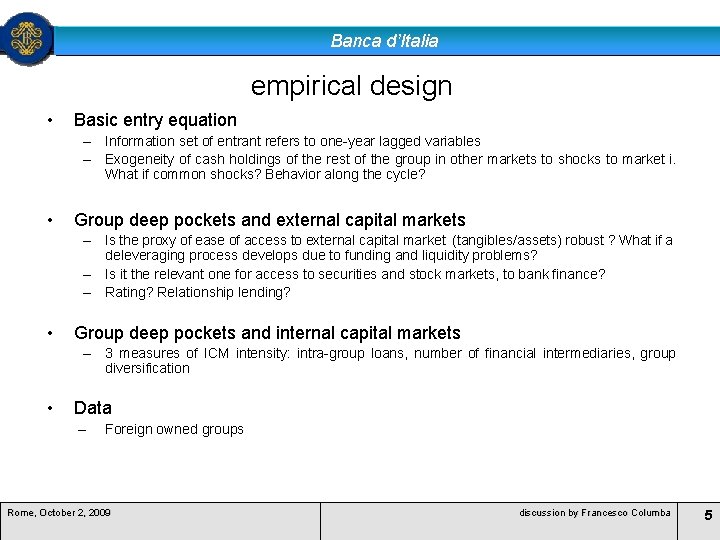 Banca d'Italia

empirical design

• Basic entry equation
– Information set of entrant refers to one-year lagged variables
– Exogeneity of cash holdings of the rest of the group in other markets to shocks to market i. What if common shocks? Behavior along the cycle?

• Group deep pockets and external capital markets
– Is the proxy of ease of access to external capital market (tangibles/assets) robust ? What if a deleveraging process develops due to funding and liquidity problems?
– Is it the relevant one for access to securities and stock markets, to bank finance?
– Rating? Relationship lending?

• Group deep pockets and internal capital markets
– 3 measures of ICM intensity: intra-group loans, number of financial intermediaries, group diversification

• Data
– Foreign owned groups

Rome, October 2, 2009

discussion by Francesco Columba

5